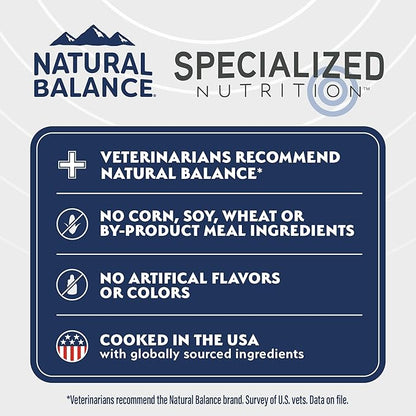 NATURAL BALANCE®

SPECIALIZED NUTRITION™

VETERINARIANS RECOMMEND NATURAL BALANCE*

NO CORN, SOY, WHEAT OR BY-PRODUCT MEAL INGREDIENTS

NO ARTIFICAL FLAVORS OR COLORS

COOKED IN THE USA
with globally sourced ingredients

*Veterinarians recommend the Natural Balance brand. Survey of U.S. vets. Data on file.